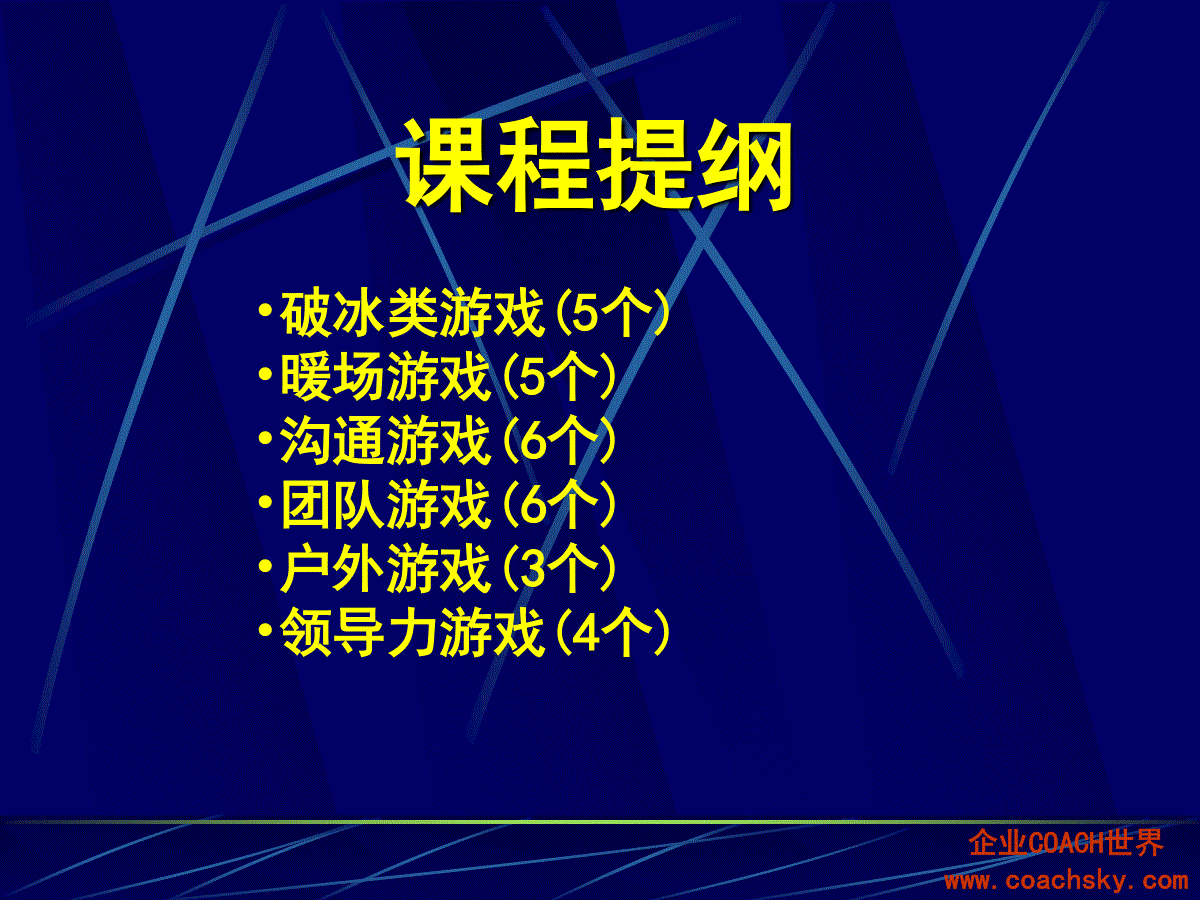 课程提纲

•破冰类游戏(5个)
•暖场游戏(5个)
•沟通游戏(6个)
•团队游戏(6个)
•户外游戏(3个)
•领导力游戏(4个)

企业COACH世界
www.coachsky.com